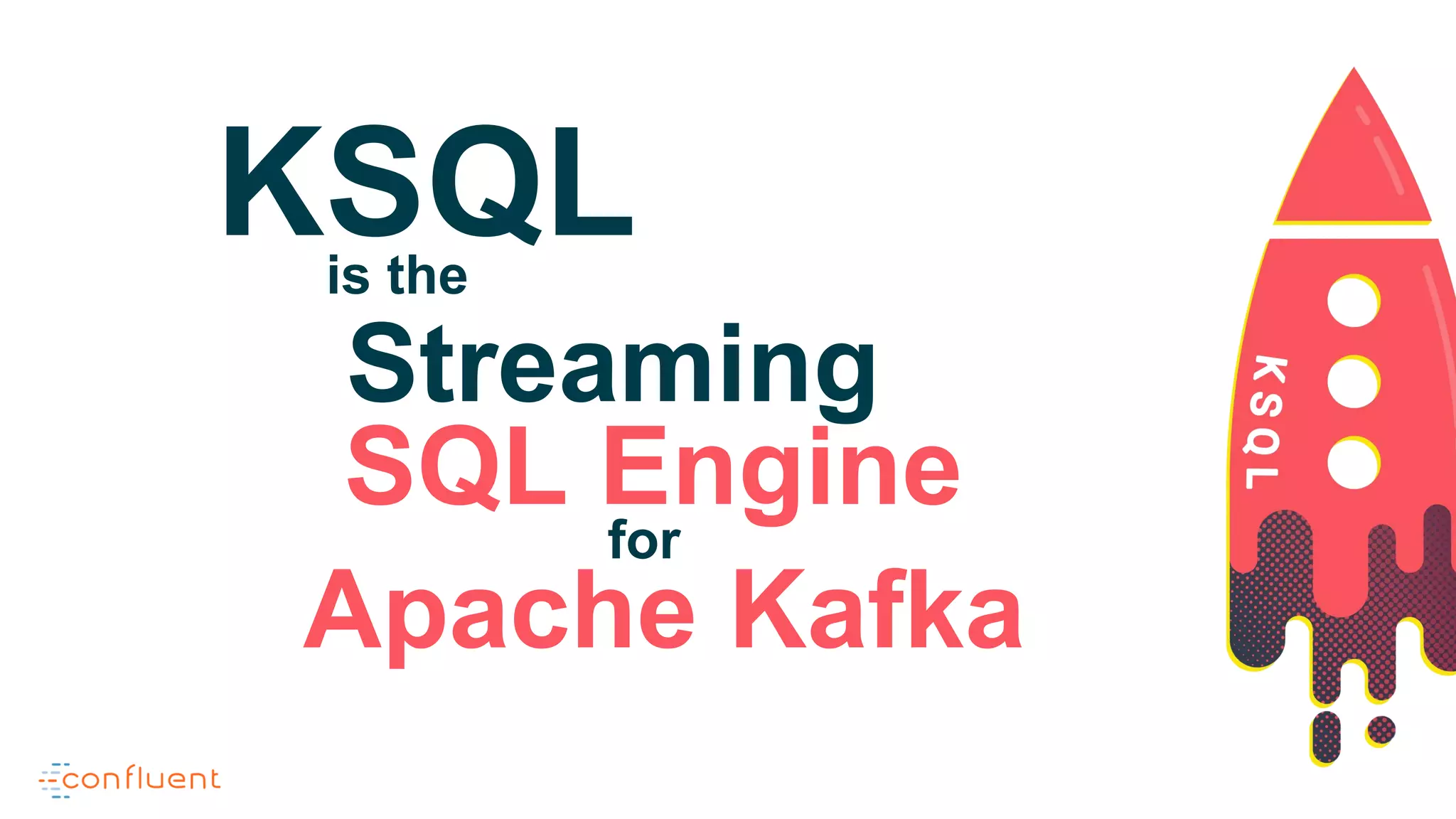 KSQL
is the
Streaming
SQL Engine
for
Apache Kafka

KSQL

confluent